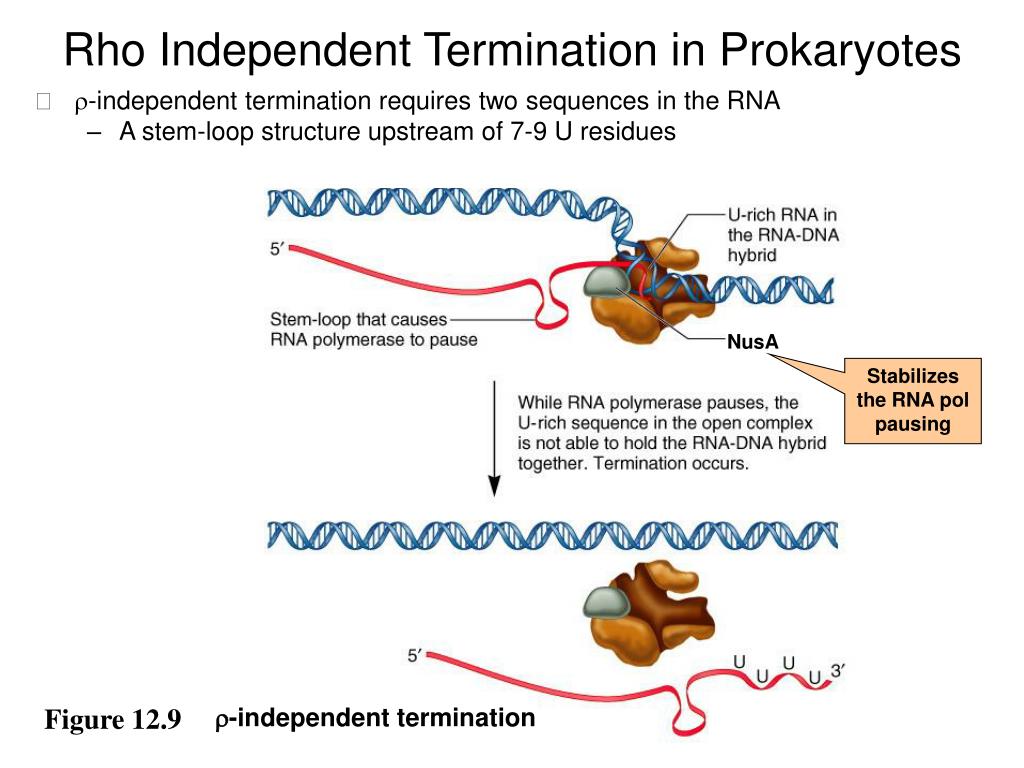 Rho Independent Termination in Prokaryotes

ρ-independent termination requires two sequences in the RNA
– A stem-loop structure upstream of 7-9 U residues

5′

U-rich RNA in the RNA-DNA hybrid

Stem-loop that causes RNA polymerase to pause

NusA

Stabilizes the RNA pol pausing

While RNA polymerase pauses, the U-rich sequence in the open complex is not able to hold the RNA-DNA hybrid together. Termination occurs.

5′

U U U U 3′

Figure 12.9 ρ-independent termination